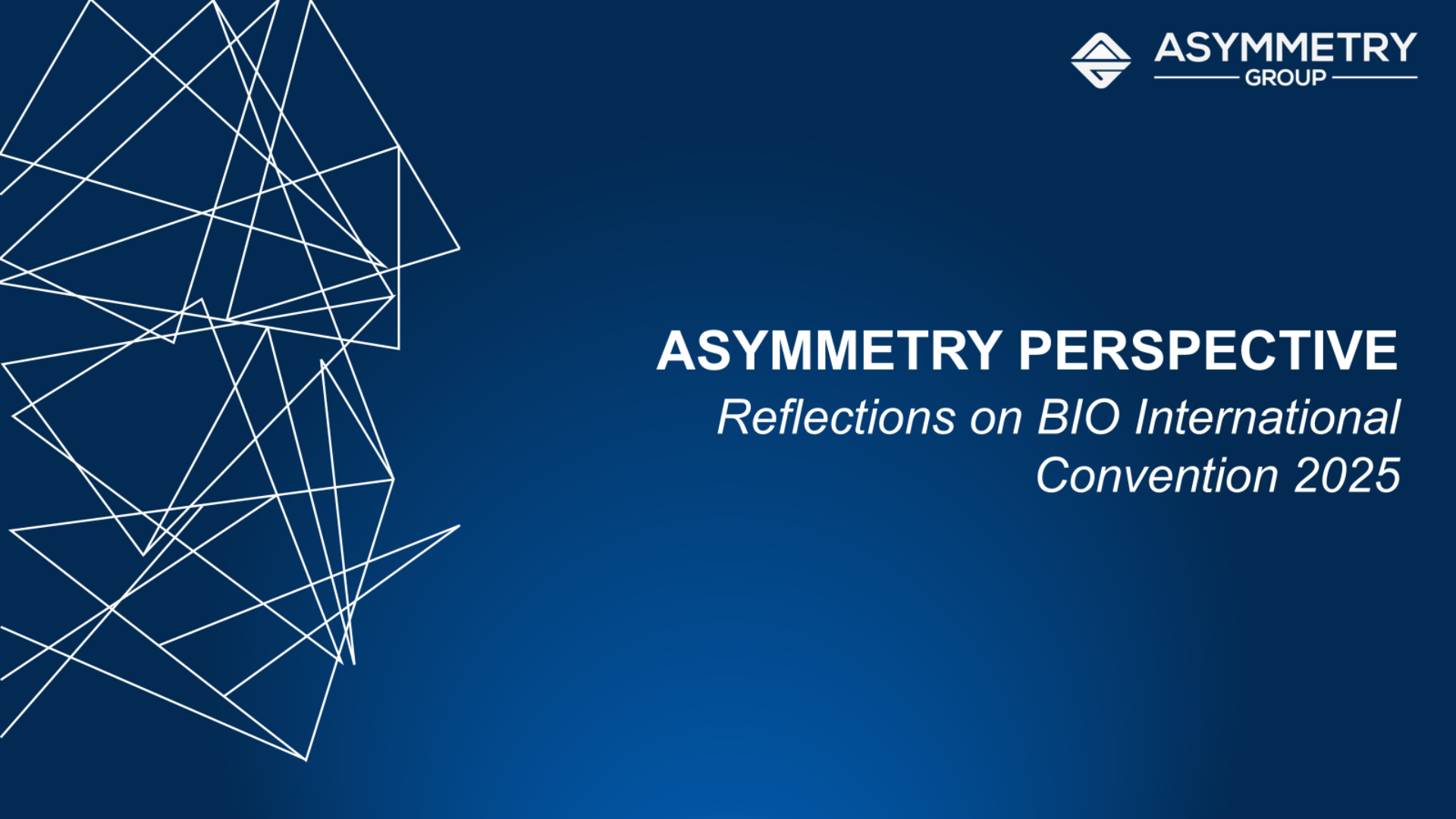 ASYMMETRY
GROUP

ASYMMETRY PERSPECTIVE
Reflections on BIO International Convention 2025